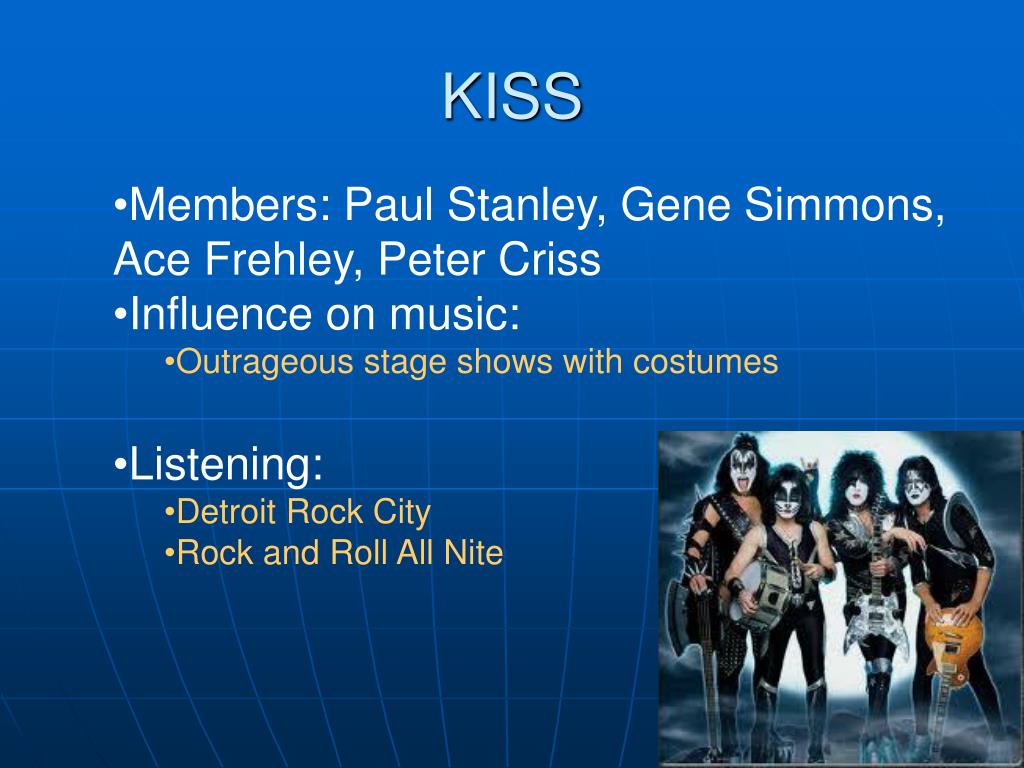 KISS

•Members: Paul Stanley, Gene Simmons, Ace Frehley, Peter Criss
•Influence on music:
•Outrageous stage shows with costumes

•Listening:
•Detroit Rock City
•Rock and Roll All Nite